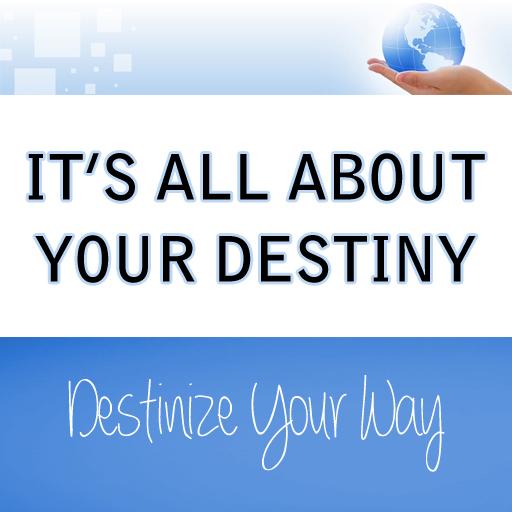 IT'S ALL ABOUT YOUR DESTINY

Destinize Your Way